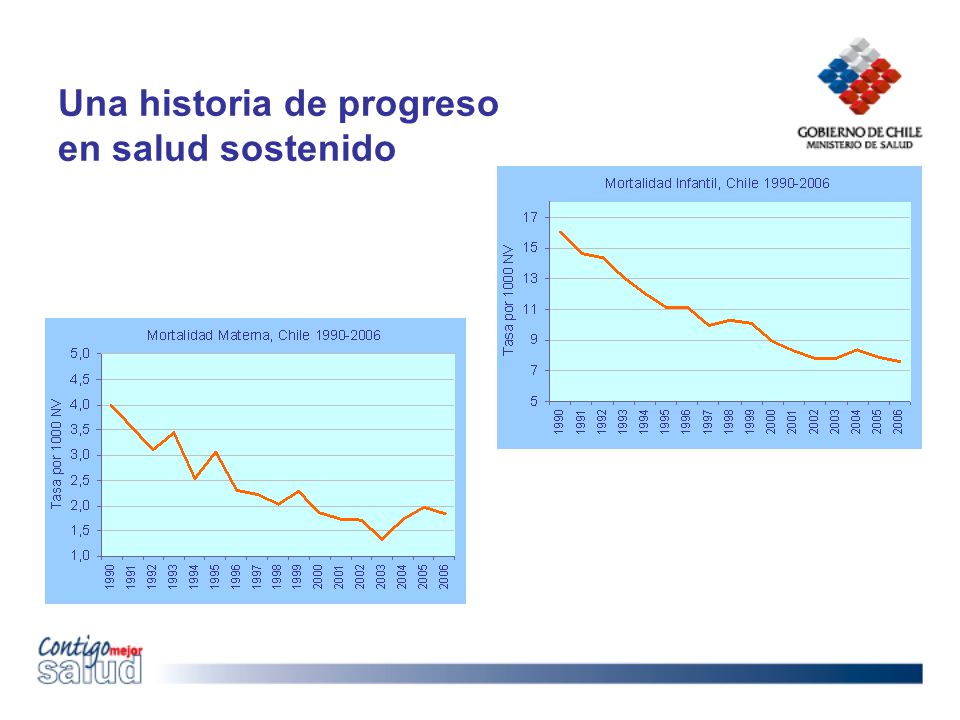 Una historia de progreso en salud sostenido

GOBIERNO DE CHILE
MINISTERIO DE SALUD

Mortalidad Infantil, Chile 1990-2006

Tasa por 1000 NV

17
15
13
11
9
7
5

1990 1991 1992 1993 1994 1995 1996 1997 1998 1999 2000 2001 2002 2003 2004 2005 2006

Mortalidad Materna, Chile 1990-2006

Tasa por 1000 NV

5,0
4,5
4,0
3,5
3,0
2,5
2,0
1,5
1,0

1990 1991 1992 1993 1994 1995 1996 1997 1998 1999 2000 2001 2002 2003 2004 2005 2006

Contigo mejor salud